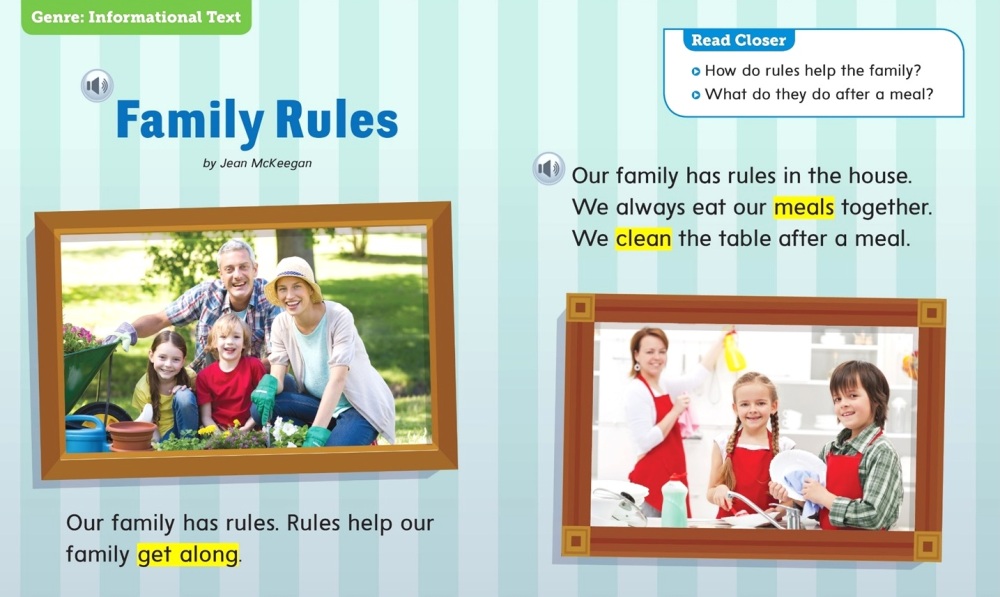 Genre: Informational Text

Family Rules

by Jean McKeegan

Our family has rules. Rules help our family get along.

Read Closer

How do rules help the family?

What do they do after a meal?

Our family has rules in the house. We always eat our meals together. We clean the table after a meal.